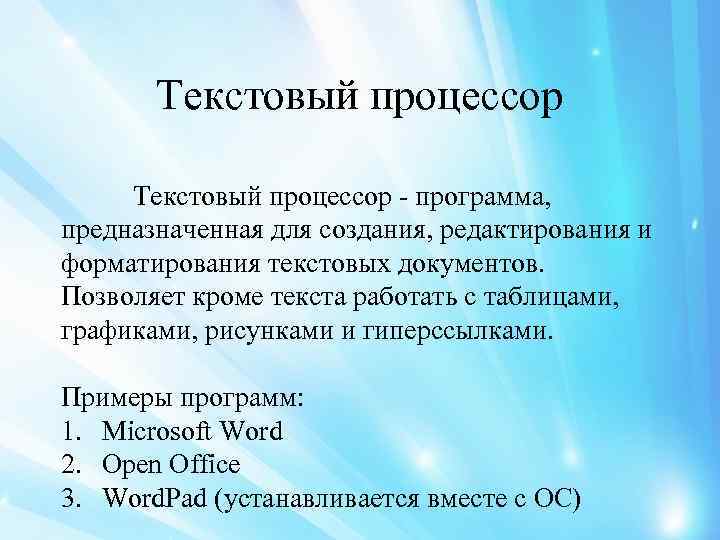 Текстовый процессор

Текстовый процессор - программа, предназначенная для создания, редактирования и форматирования текстовых документов. Позволяет кроме текста работать с таблицами, графиками, рисунками и гиперссылками.

Примеры программ:
1. Microsoft Word
2. Open Office
3. WordPad (устанавливается вместе с ОС)